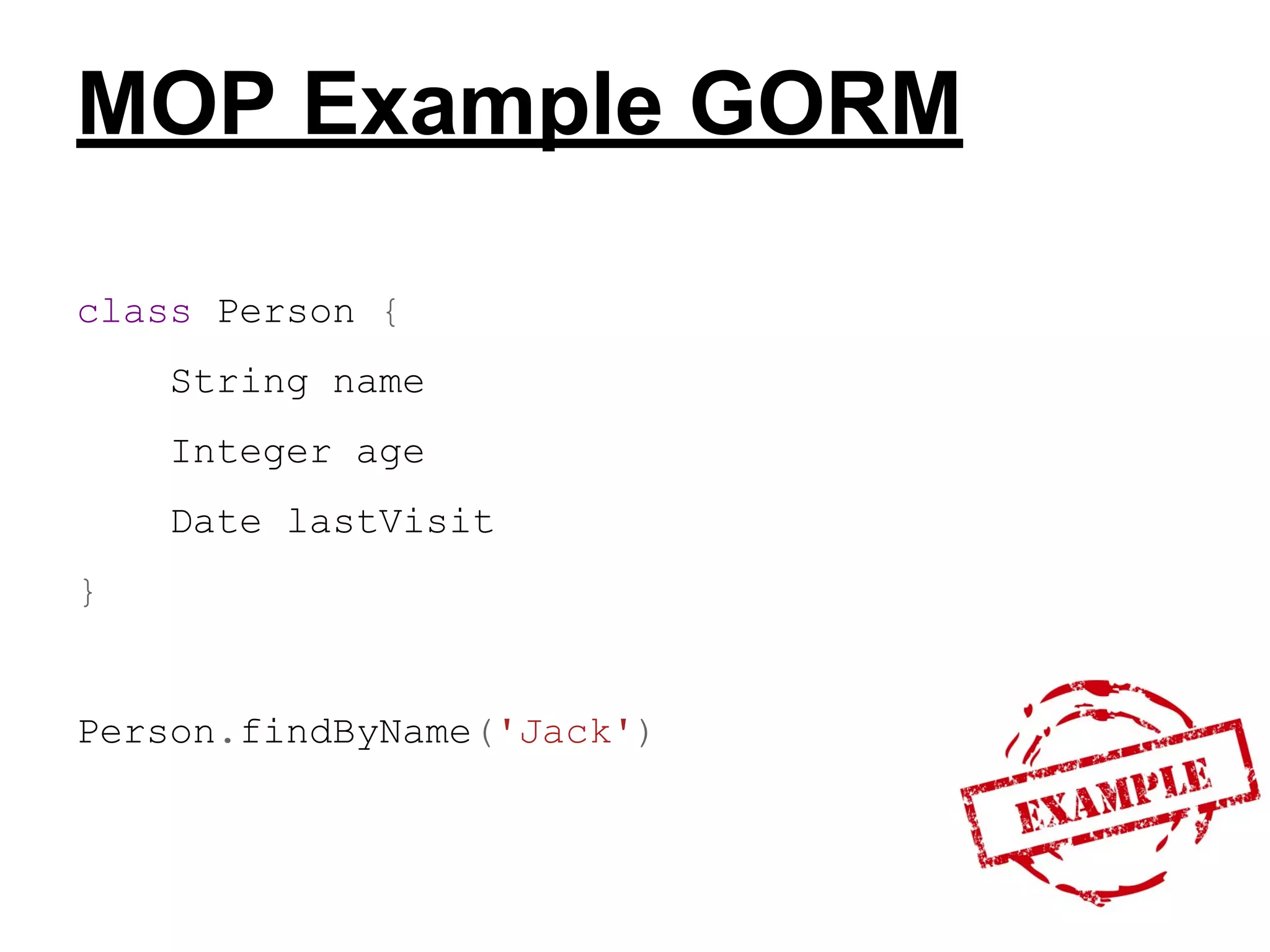 MOP Example GORM

class Person {
    String name
    Integer age
    Date lastVisit
}

Person.findByName('Jack')

EXAMPLE